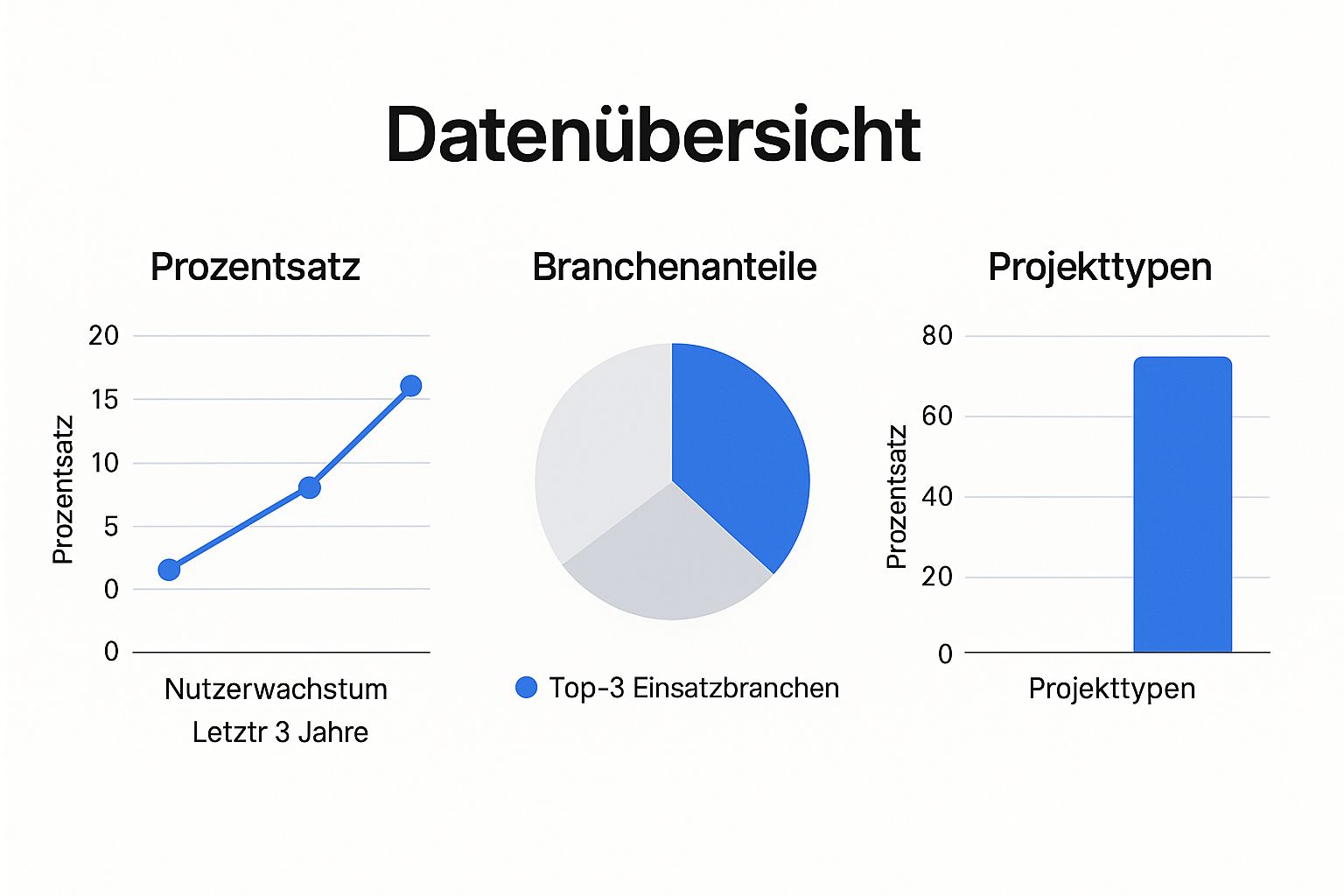 Datenübersicht

Prozentsatz

20
15
10
5
0
0

Prozentsatz

Nutzerwachstum
Letztr 3 Jahre

Branchenanteile

Top-3 Einsatzbranchen

Projekttypen

80
60
40
20
0

Prozentsatz

Projekttypen